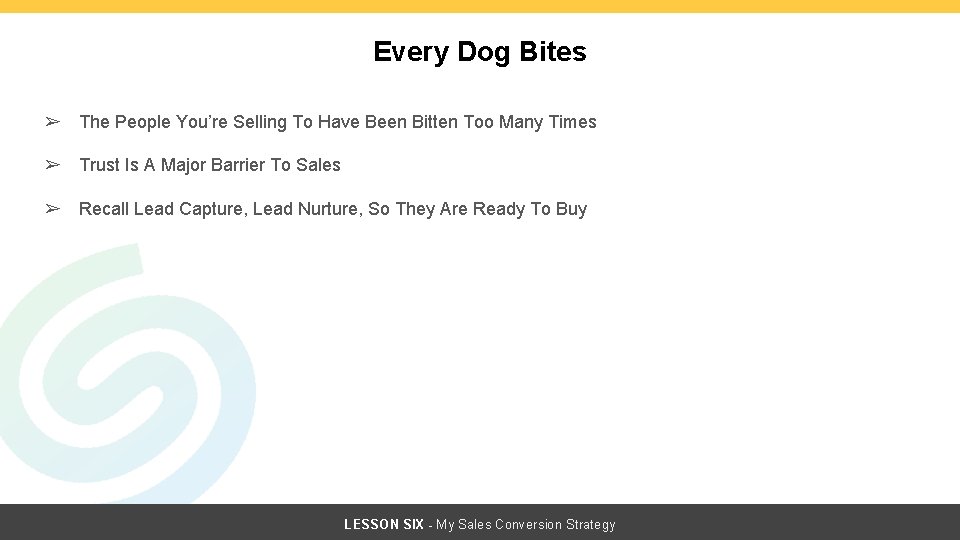 Every Dog Bites

➢ The People You're Selling To Have Been Bitten Too Many Times

➢ Trust Is A Major Barrier To Sales

➢ Recall Lead Capture, Lead Nurture, So They Are Ready To Buy

LESSON SIX - My Sales Conversion Strategy